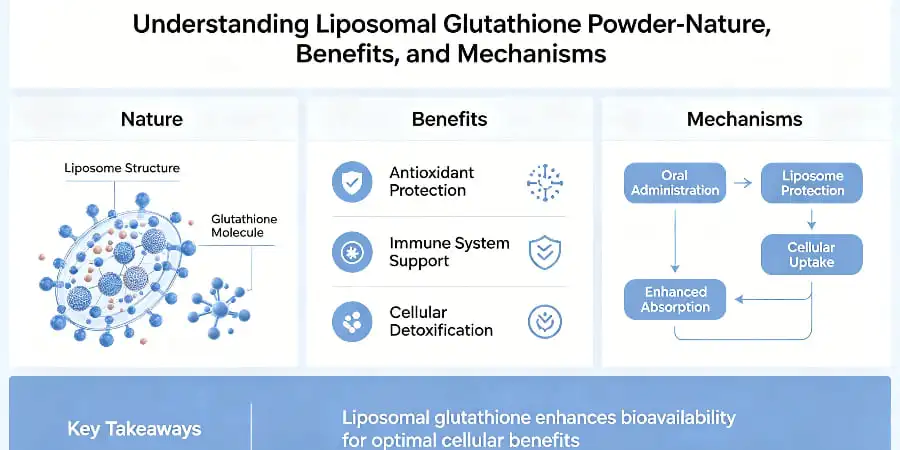 Understanding Liposomal Glutathione Powder-Nature, Benefits, and Mechanisms

Nature

Liposome Structure

Glutathione Molecule

Benefits

Antioxidant Protection

Immune System Support

Cellular Detoxification

Mechanisms

Oral Administration

Liposome Protection

Cellular Uptake

Enhanced Absorption

Key Takeaways

Liposomal glutathione enhances bioavailability for optimal cellular benefits